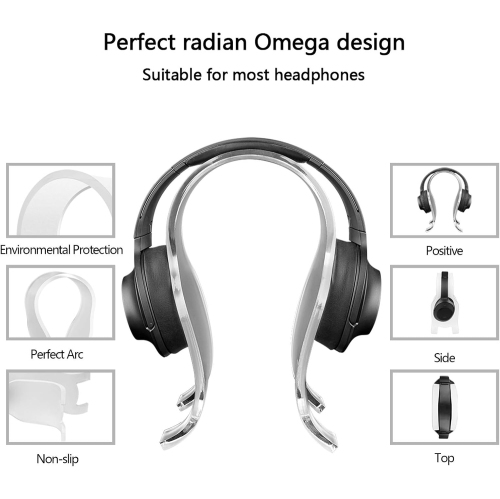 Perfect radian Omega design
Suitable for most headphones

Environmental Protection

Perfect Arc

Non-slip

Positive

Side

Top